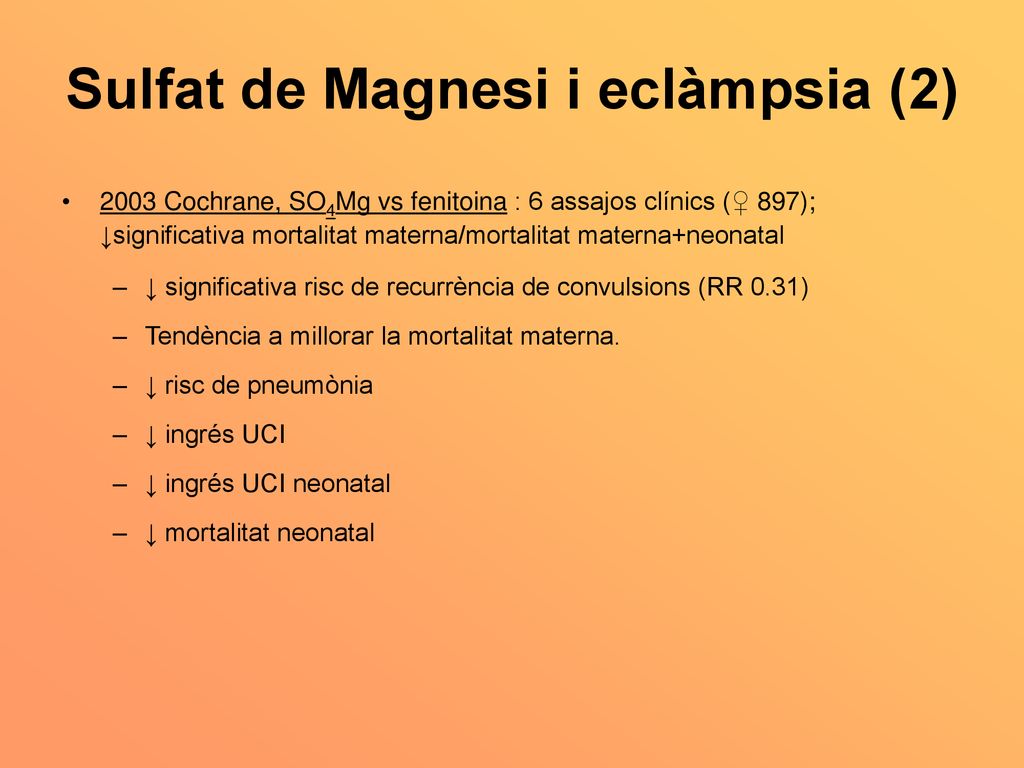 Sulfat de Magnesi i eclàmpsia (2)

• 2003 Cochrane, $SO_4Mg$ vs fenitoina : 6 assajos clínics (♀ 897); ↓significativa mortalitat materna/mortalitat materna+neonatal

– ↓ significativa risc de recurrència de convulsions (RR 0.31)

– Tendència a millorar la mortalitat materna.

– ↓ risc de pneumònia

– ↓ ingrés UCI

– ↓ ingrés UCI neonatal

– ↓ mortalitat neonatal